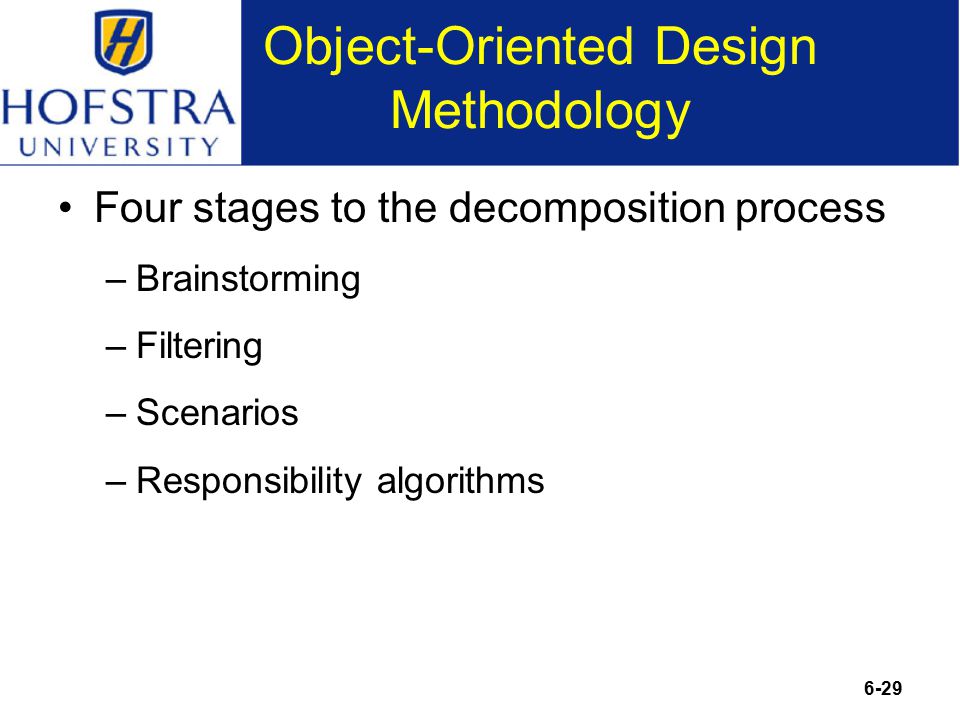 H
HOFSTRA
UNIVERSITY

Object-Oriented Design Methodology

• Four stages to the decomposition process
– Brainstorming
– Filtering
– Scenarios
– Responsibility algorithms

6-29